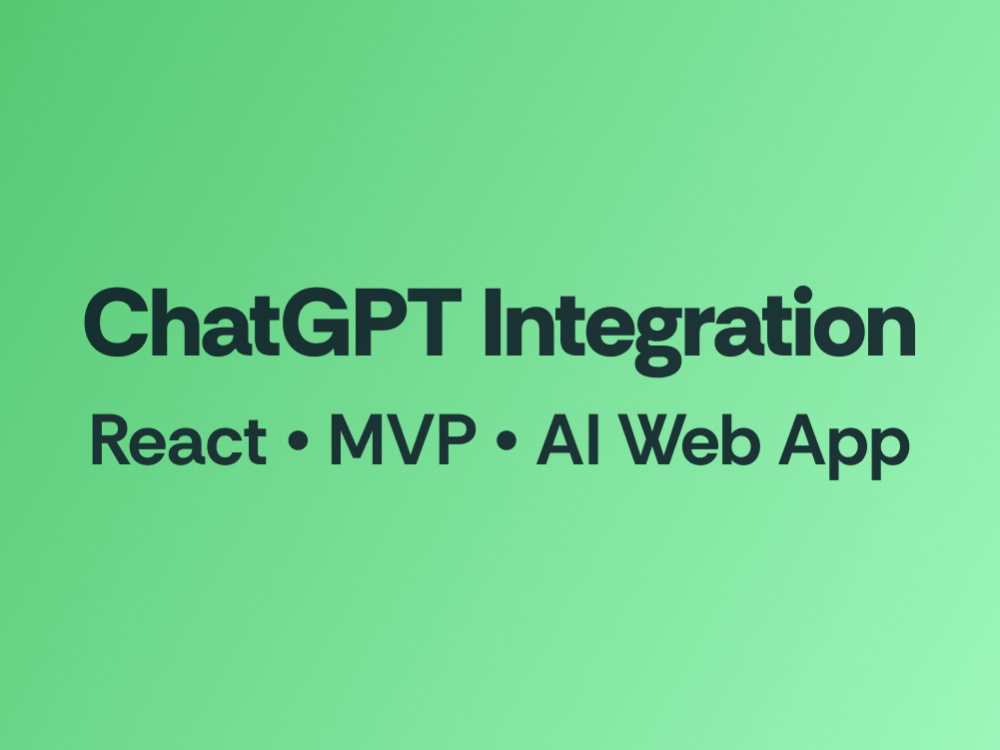 ChatGPT Integration

React • MVP • AI Web App